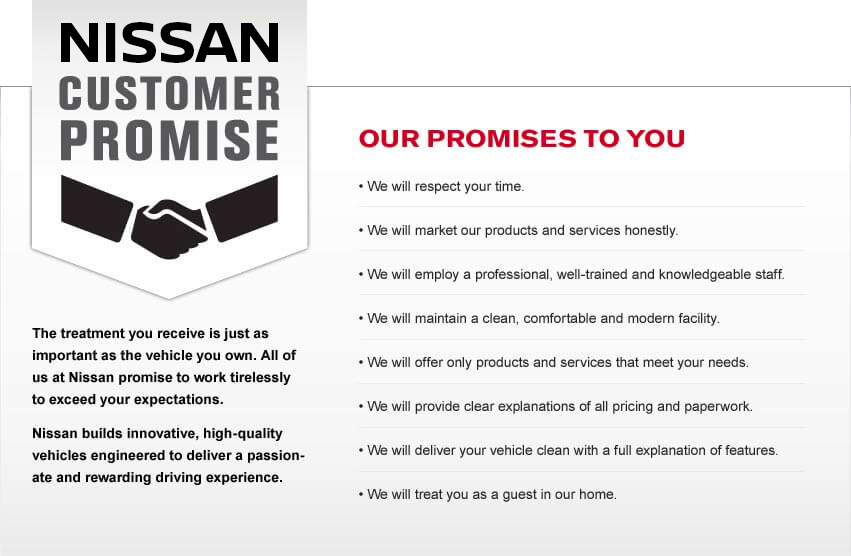 NISSAN
CUSTOMER
PROMISE

The treatment you receive is just as important as the vehicle you own. All of us at Nissan promise to work tirelessly to exceed your expectations.

Nissan builds innovative, high-quality vehicles engineered to deliver a passionate and rewarding driving experience.

OUR PROMISES TO YOU

• We will respect your time.

• We will market our products and services honestly.

• We will employ a professional, well-trained and knowledgeable staff.

• We will maintain a clean, comfortable and modern facility.

• We will offer only products and services that meet your needs.

• We will provide clear explanations of all pricing and paperwork.

• We will deliver your vehicle clean with a full explanation of features.

• We will treat you as a guest in our home.